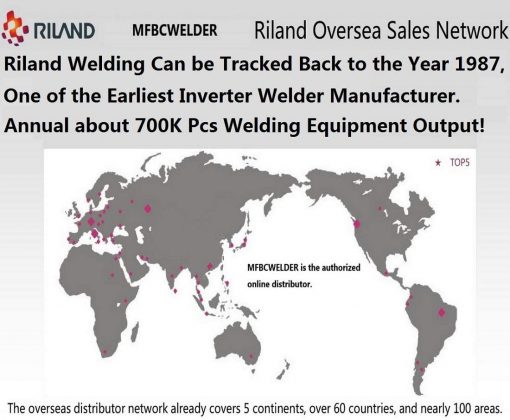 RILAND MFBCWELDER Riland Oversea Sales Network

Riland Welding Can be Tracked Back to the Year 1987, One of the Earliest Inverter Welder Manufacturer. Annual about 700K Pcs Welding Equipment Output!

★ TOP5

MFBCWELDER is the authorized online distributor.

The overseas distributor network already covers 5 continents, over 60 countries, and nearly 100 areas.